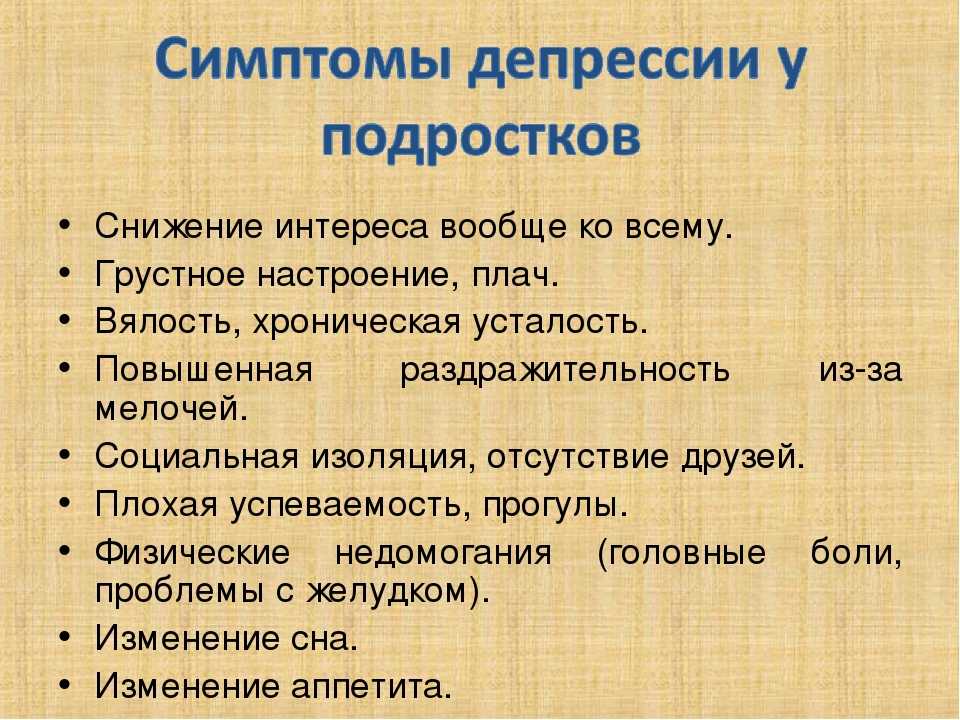 Симптомы депрессии у подростков

• Снижение интереса вообще ко всему.
• Грустное настроение, плач.
• Вялость, хроническая усталость.
• Повышенная раздражительность из-за мелочей.
• Социальная изоляция, отсутствие друзей.
• Плохая успеваемость, прогулы.
• Физические недомогания (головные боли, проблемы с желудком).
• Изменение сна.
• Изменение аппетита.